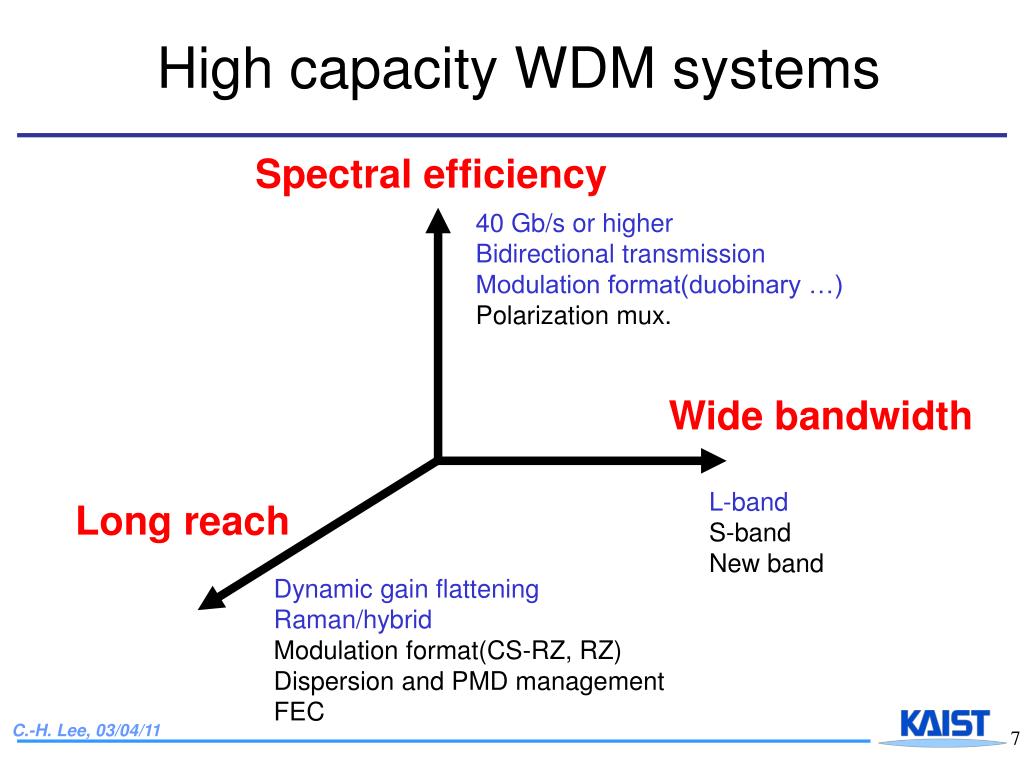 High capacity WDM systems

Spectral efficiency

40 Gb/s or higher
Bidirectional transmission
Modulation format(duobinary …)
Polarization mux.

Wide bandwidth

L-band
S-band
New band

Long reach

Dynamic gain flattening
Raman/hybrid
Modulation format(CS-RZ, RZ)
Dispersion and PMD management
FEC

C.-H. Lee, 03/04/11

KAIST

7